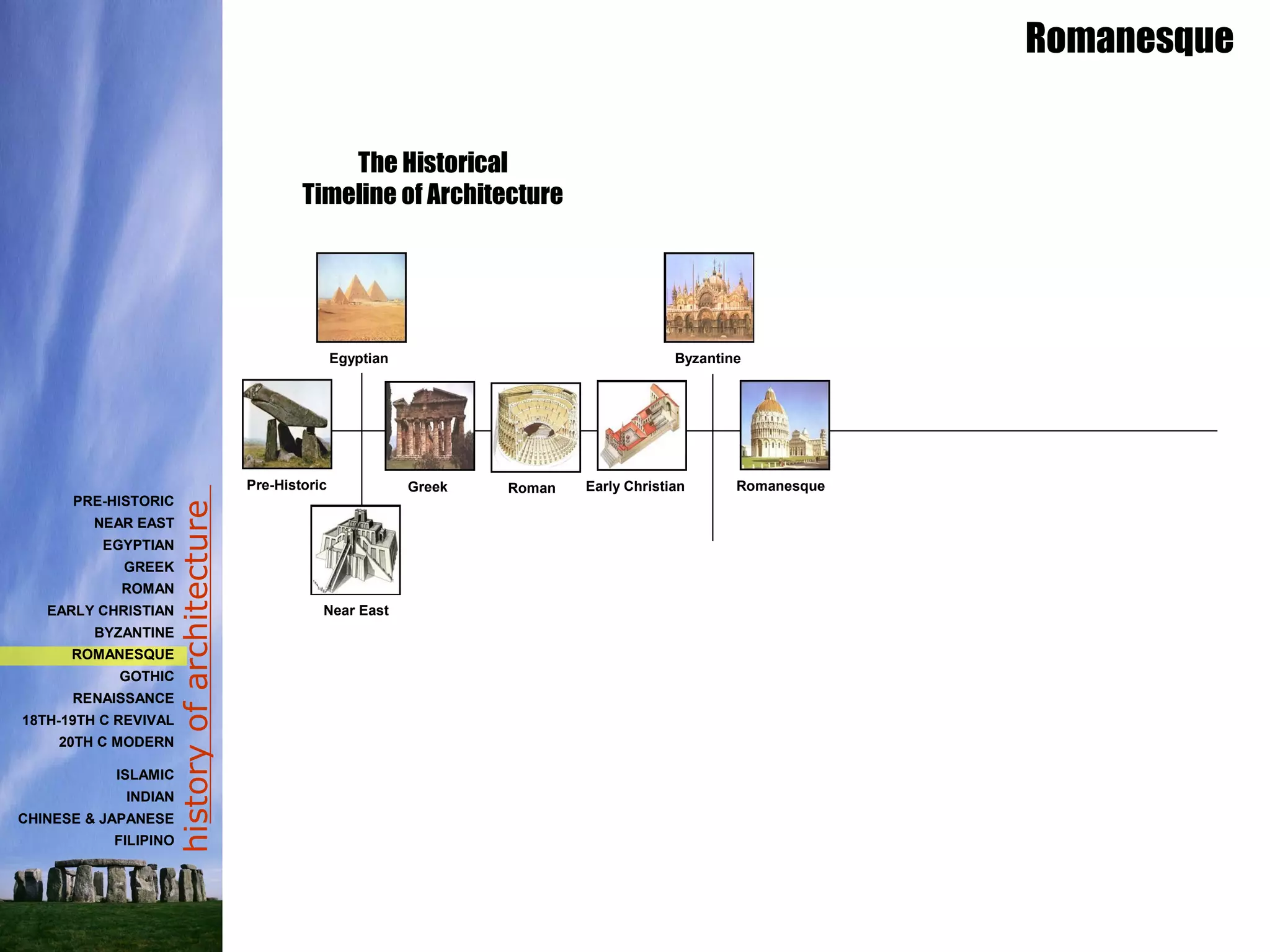 Romanesque

The Historical
Timeline of Architecture

Egyptian

Byzantine

Pre-Historic

Greek

Roman

Early Christian

Romanesque

Near East

PRE-HISTORIC
NEAR EAST
EGYPTIAN
GREEK
ROMAN
EARLY CHRISTIAN
BYZANTINE
ROMANESQUE
GOTHIC
RENAISSANCE
18TH-19TH C REVIVAL
20TH C MODERN

ISLAMIC
INDIAN
CHINESE & JAPANESE
FILIPINO

history of architecture